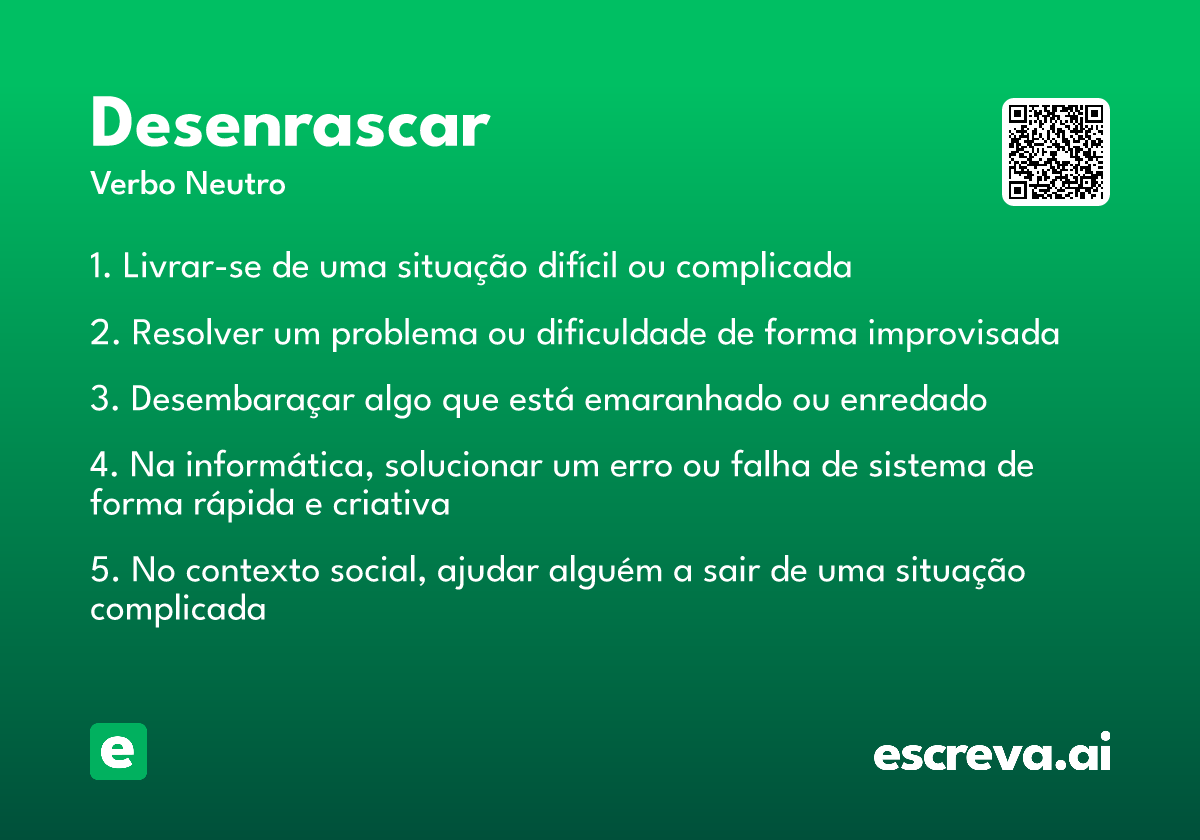 Desenrascar
Verbo Neutro

1. Livrar-se de uma situação difícil ou complicada

2. Resolver um problema ou dificuldade de forma improvisada

3. Desembaraçar algo que está emaranhado ou enredado

4. Na informática, solucionar um erro ou falha de sistema de forma rápida e criativa

5. No contexto social, ajudar alguém a sair de uma situação complicada

e

escreva.ai